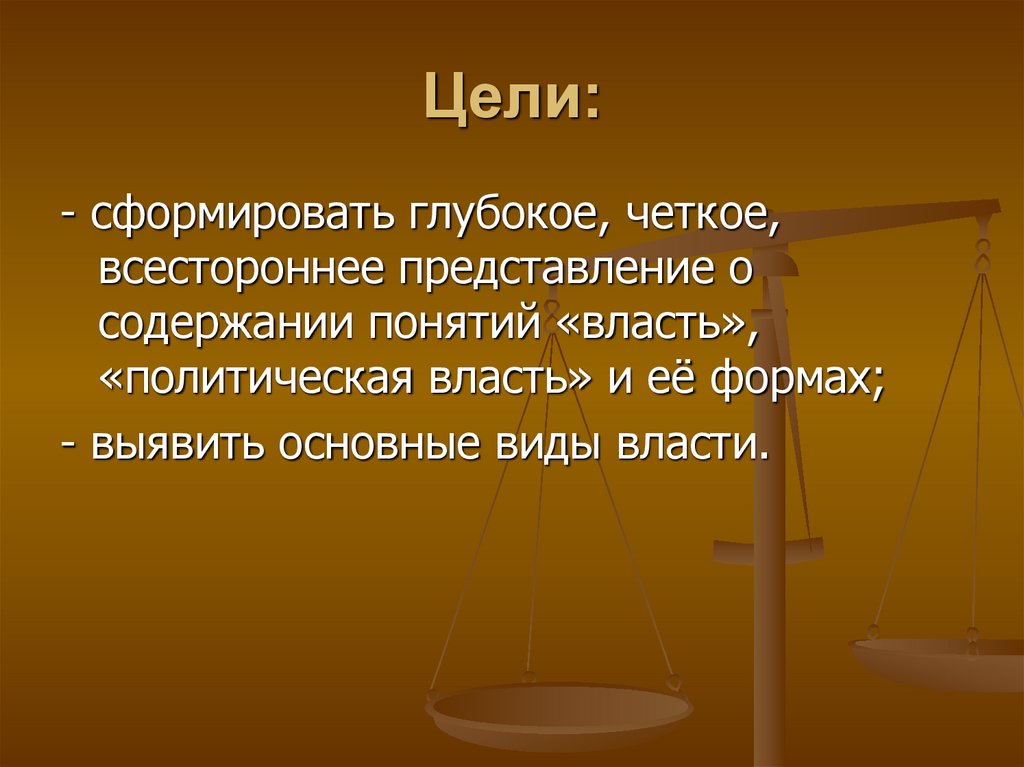 Цели:

- сформировать глубокое, четкое, всестороннее представление о содержании понятий «власть», «политическая власть» и её формах;

- выявить основные виды власти.